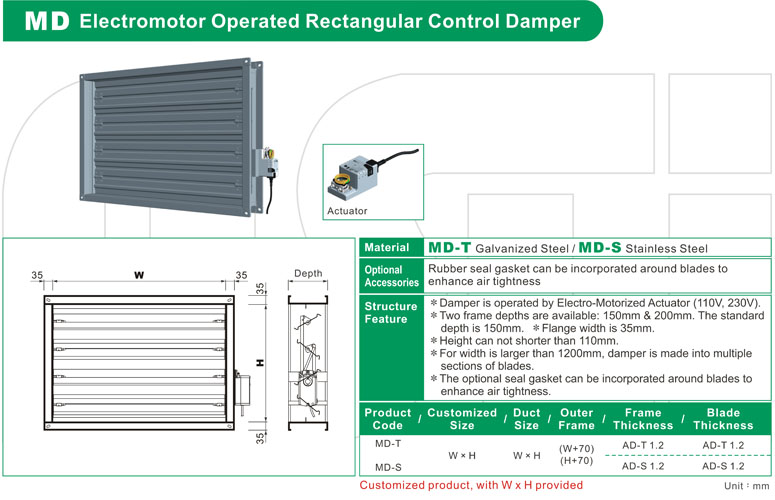 MD Electromotor Operated Rectangular Control Damper

Actuator

35 W 35

Depth

35

H

35

| Material | MD-T Galvanized Steel / MD-S Stainless Steel |
|---|---|
| Optional Accessories | Rubber seal gasket can be incorporated around blades to enhance air tightness |
| Structure Feature | ＊Damper is operated by Electro-Motorized Actuator (110V, 230V). ＊Two frame depths are available: 150mm & 200mm. The standard depth is 150mm. ＊Flange width is 35mm. ＊Height can not shorter than 110mm. ＊For width is larger than 1200mm, damper is made into multiple sections of blades. ＊The optional seal gasket can be incorporated around blades to enhance air tightness. |

| Product Code | Customized Size | Duct Size | Outer Frame | Frame Thickness | Blade Thickness |
|---|---|---|---|---|---|
| MD-T | W × H | W × H | (W+70) (H+70) | AD-T 1.2 | AD-T 1.2 |
| MD-S | | | | AD-S 1.2 | AD-S 1.2 |

Customized product, with W x H provided

Unit：mm